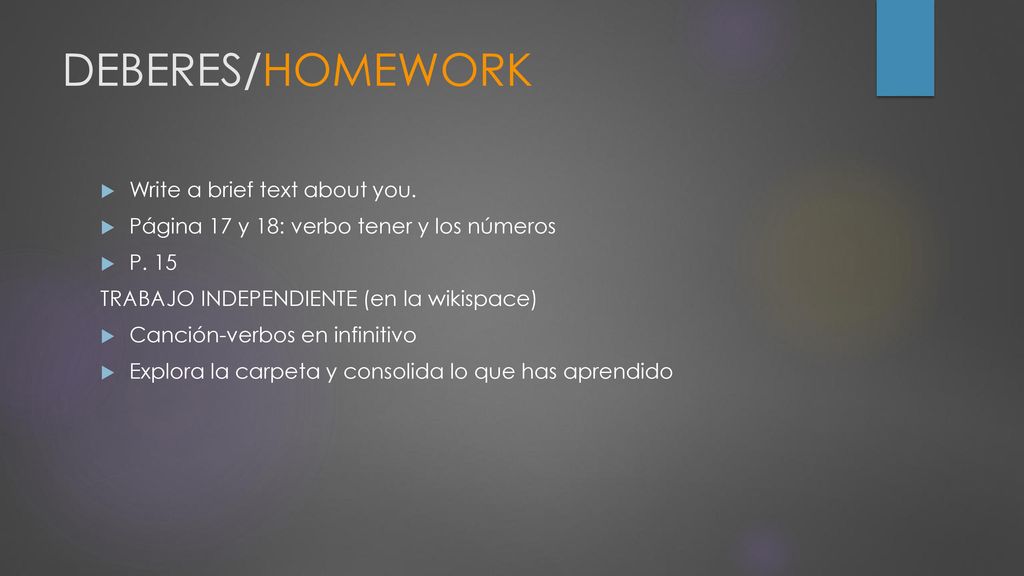 DEBERES/HOMEWORK

Write a brief text about you.

Página 17 y 18: verbo tener y los números

P. 15

TRABAJO INDEPENDIENTE (en la wikispace)

Canción-verbos en infinitivo

Explora la carpeta y consolida lo que has aprendido